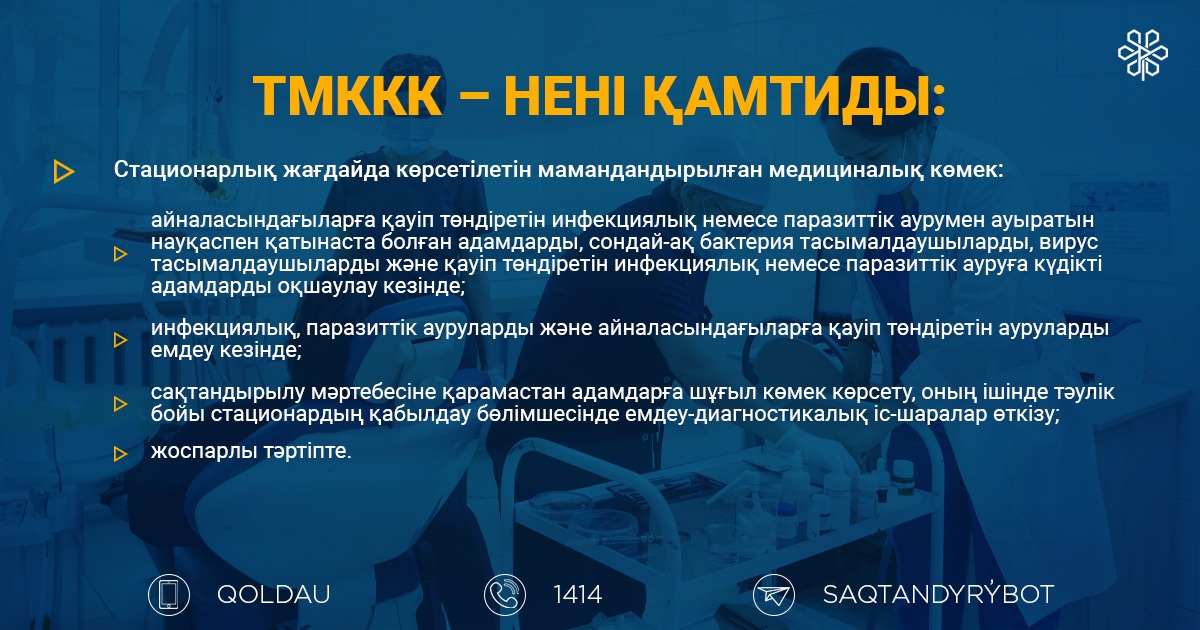 ТМККК – НЕНІ ҚАМТИДЫ:

Стационарлық жағдайда көрсетілетін мамандандырылған медициналық көмек:

айналасындағыларға қауіп төндіретін инфекциялық немесе паразиттік аурумен ауыратын науқаспен қатынаста болған адамдарды, сондай-ақ бактерия тасымалдаушыларды, вирус тасымалдаушыларды және қауіп төндіретін инфекциялық немесе паразиттік ауруға күдікті адамдарды оқшаулау кезінде;

инфекциялық, паразиттік ауруларды және айналасындағыларға қауіп төндіретін ауруларды емдеу кезінде;

сақтандырылу мәртебесіне қарамастан адамдарға шұғыл көмек көрсету, оның ішінде тәулік бойы стационардың қабылдау бөлімшесінде емдеу-диагностикалық іс-шаралар өткізу;

жоспарлы тәртіпте.

QOLDAU

1414

SAQTANDYRÝBOT